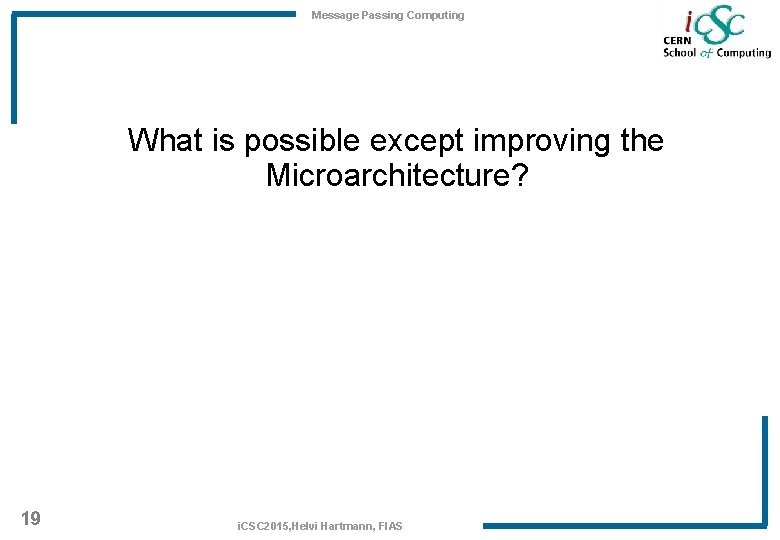 Message Passing Computing

iCSC
CERN
School of Computing

What is possible except improving the Microarchitecture?

19

iCSC2015,Helvi Hartmann, FIAS